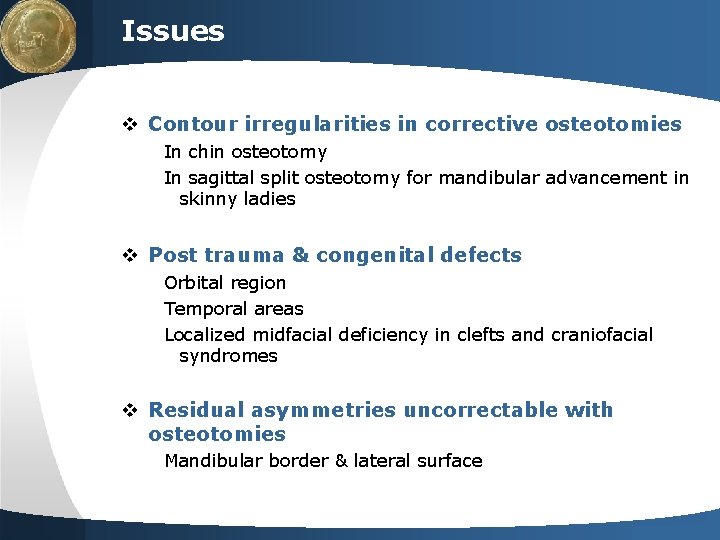 Issues

❖ Contour irregularities in corrective osteotomies

In chin osteotomy

In sagittal split osteotomy for mandibular advancement in skinny ladies

❖ Post trauma & congenital defects

Orbital region

Temporal areas

Localized midfacial deficiency in clefts and craniofacial syndromes

❖ Residual asymmetries uncorrectable with osteotomies

Mandibular border & lateral surface